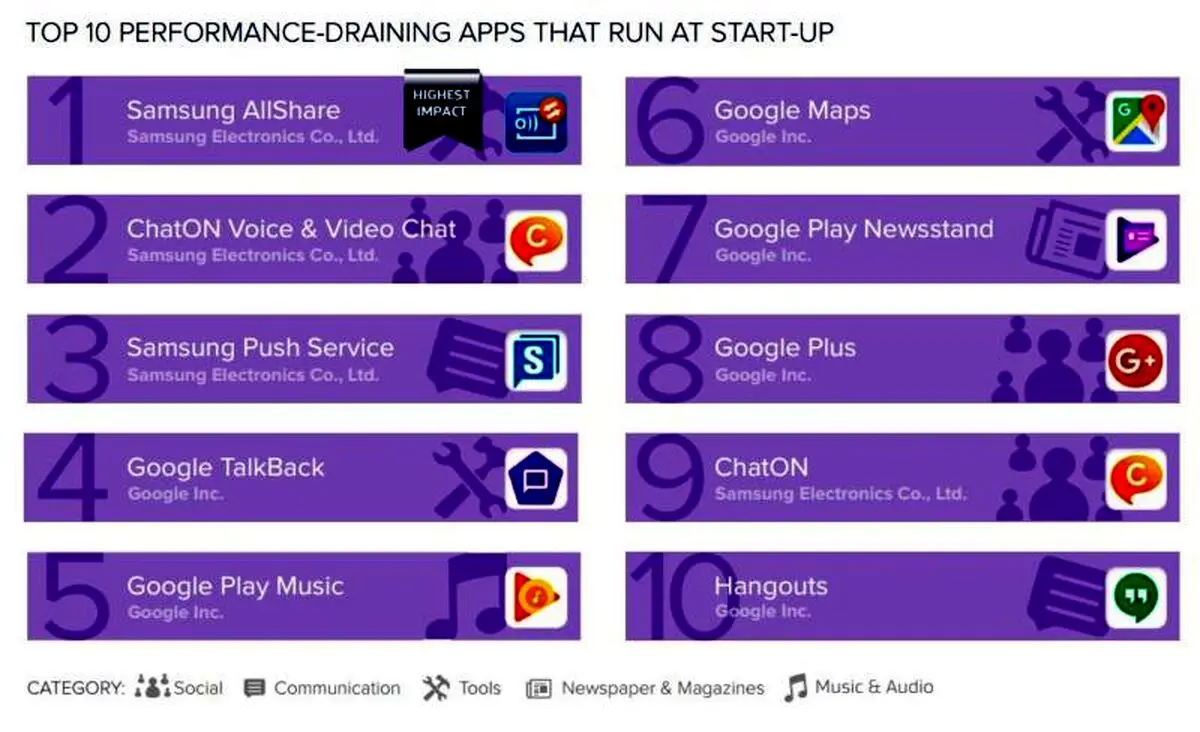 TOP 10 PERFORMANCE-DRAINING APPS THAT RUN AT START-UP

1 Samsung AllShare
Samsung Electronics Co., Ltd.
HIGHEST IMPACT

2 ChatON Voice & Video Chat
Samsung Electronics Co., Ltd.

3 Samsung Push Service
Samsung Electronics Co., Ltd.

4 Google TalkBack
Google Inc.

5 Google Play Music
Google Inc.

6 Google Maps
Google Inc.

7 Google Play Newsstand
Google Inc.

8 Google Plus
Google Inc.

9 ChatON
Samsung Electronics Co., Ltd.

10 Hangouts
Google Inc.

CATEGORY: Social Communication Tools Newspaper & Magazines Music & Audio